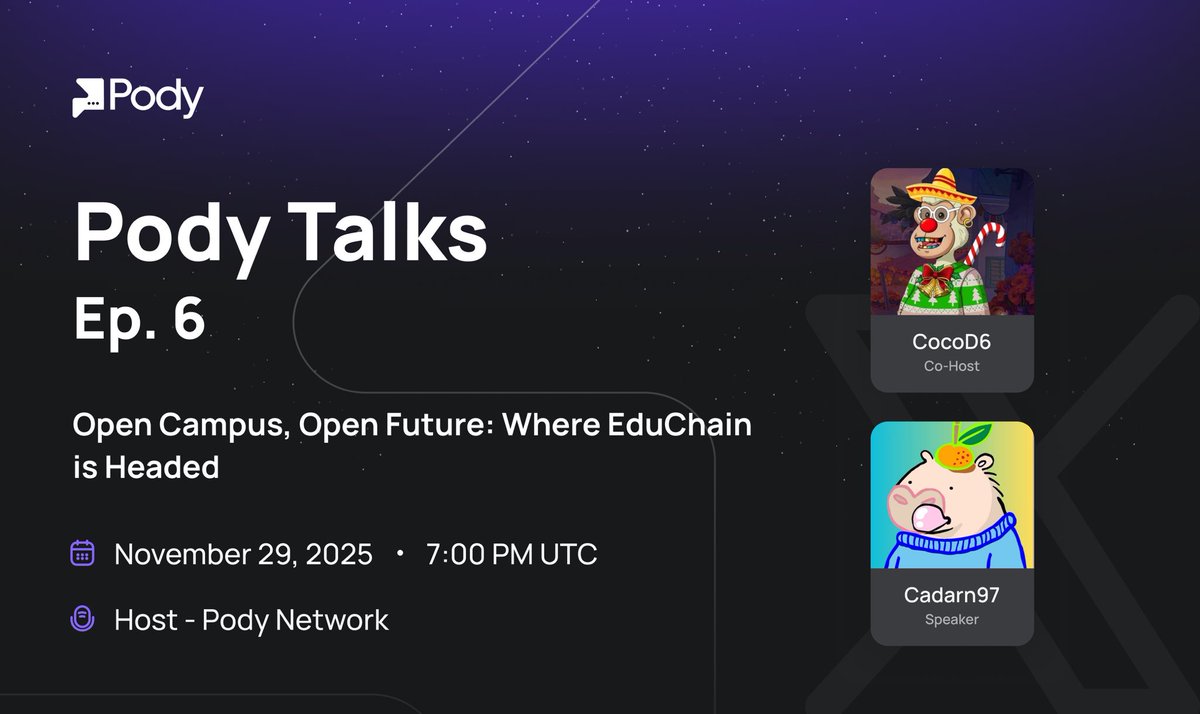 Pody

Pody Talks
Ep. 6

Open Campus, Open Future: Where EduChain is Headed

November 29, 2025 • 7:00 PM UTC

Host - Pody Network

CocoD6
Co-Host

Cadarn97
Speaker